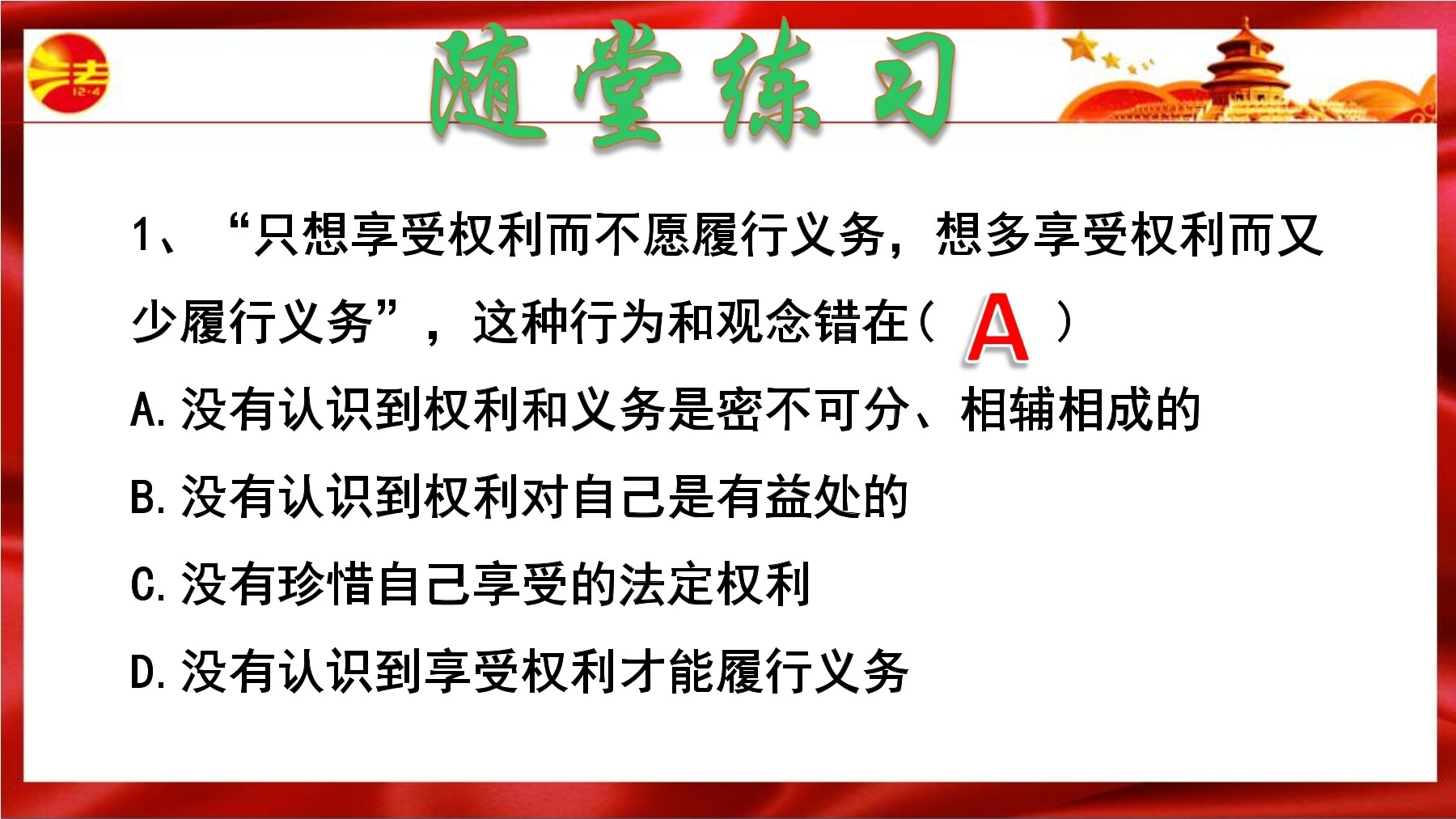 法 12·4

随堂练习

1、“只想享受权利而不愿履行义务，想多享受权利而又少履行义务”，这种行为和观念错在（ A ）

A. 没有认识到权利和义务是密不可分、相辅相成的

B. 没有认识到权利对自己是有益处的

C. 没有珍惜自己享受的法定权利

D. 没有认识到享受权利才能履行义务